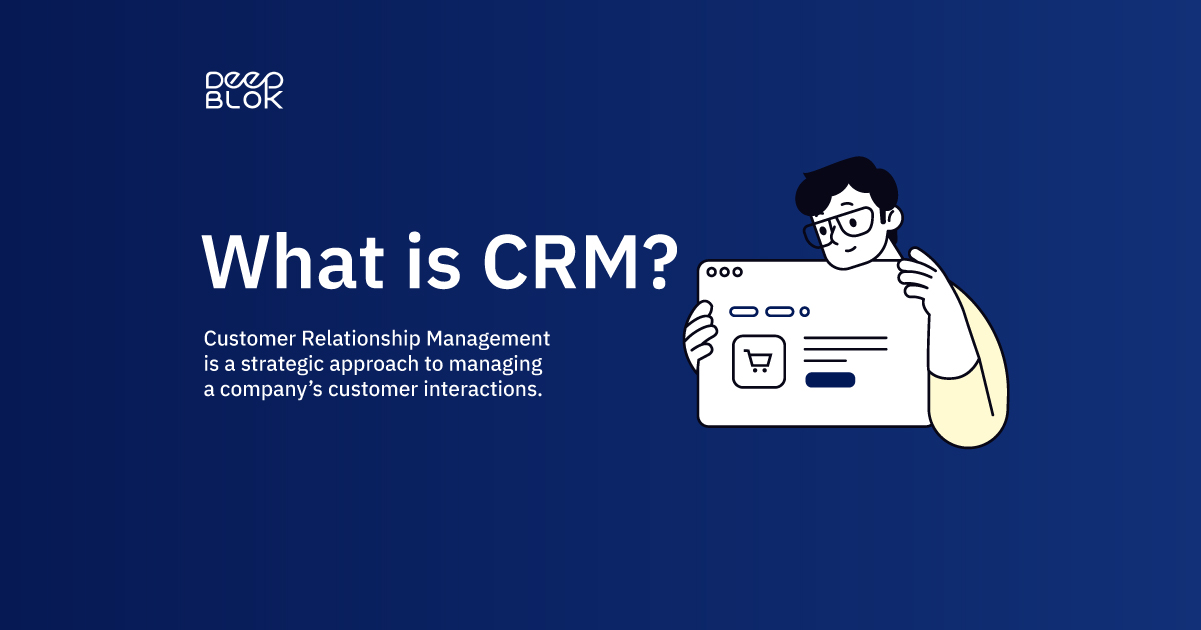 DEEP BLOK

What is CRM?

Customer Relationship Management is a strategic approach to managing a company's customer interactions.